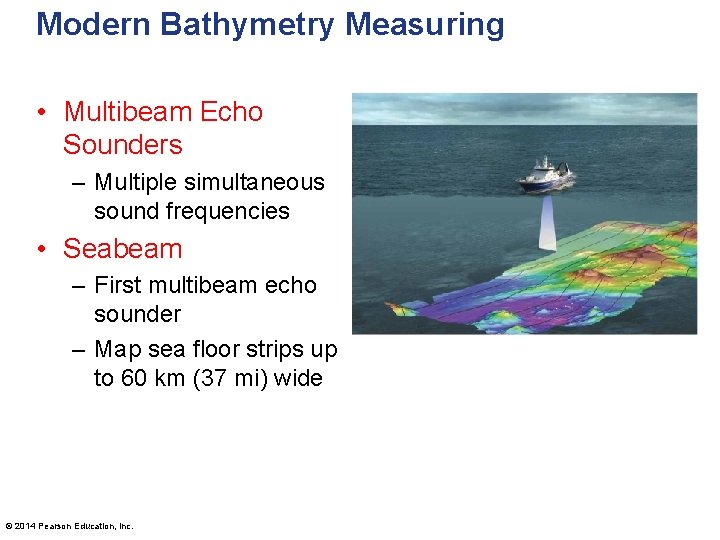 Modern Bathymetry Measuring

• Multibeam Echo Sounders
– Multiple simultaneous sound frequencies
• Seabeam
– First multibeam echo sounder
– Map sea floor strips up to 60 km (37 mi) wide

© 2014 Pearson Education, Inc.